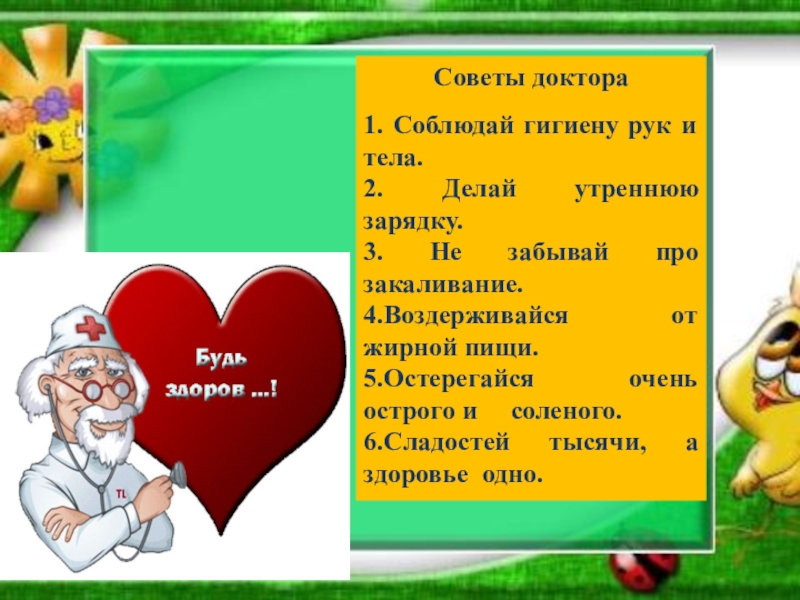 Советы доктора

1. Соблюдай гигиену рук и тела.
2. Делай утреннюю зарядку.
3. Не забывай про закаливание.
4.Воздерживайся от жирной пищи.
5.Остерегайся очень острого и соленого.
6.Сладостей тысячи, а здоровье одно.

Будь здоров ...!

TL